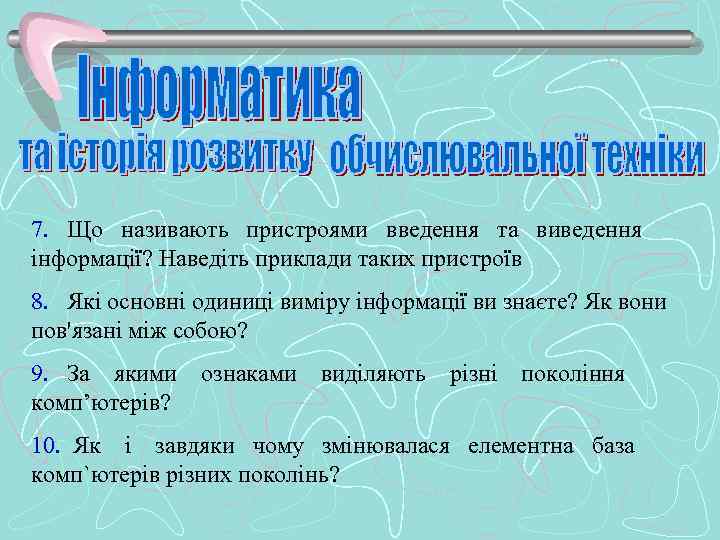 Інформатика
та історія розвитку обчислювальної техніки

7. Що називають пристроями введення та виведення інформації? Наведіть приклади таких пристроїв

8. Які основні одиниці виміру інформації ви знаєте? Як вони пов'язані між собою?

9. За якими ознаками виділяють різні покоління комп’ютерів?

10. Як і завдяки чому змінювалася елементна база комп`ютерів різних поколінь?